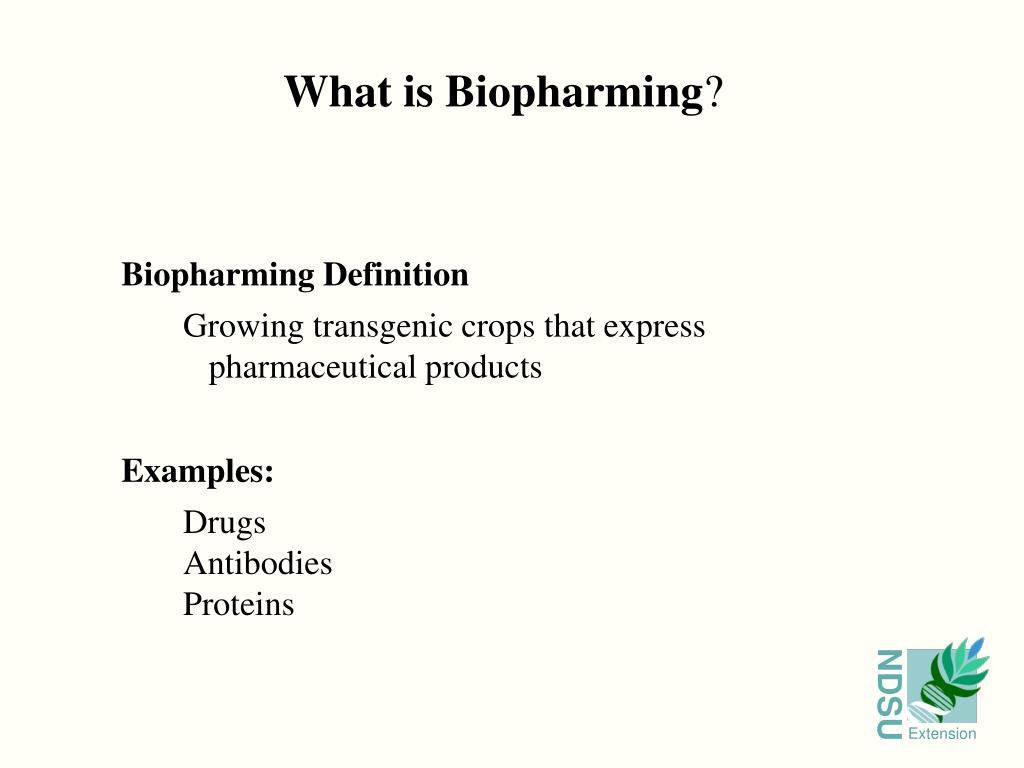 What is Biopharming?

Biopharming Definition

Growing transgenic crops that express pharmaceutical products

Examples:

Drugs
Antibodies
Proteins

NDSU
Extension